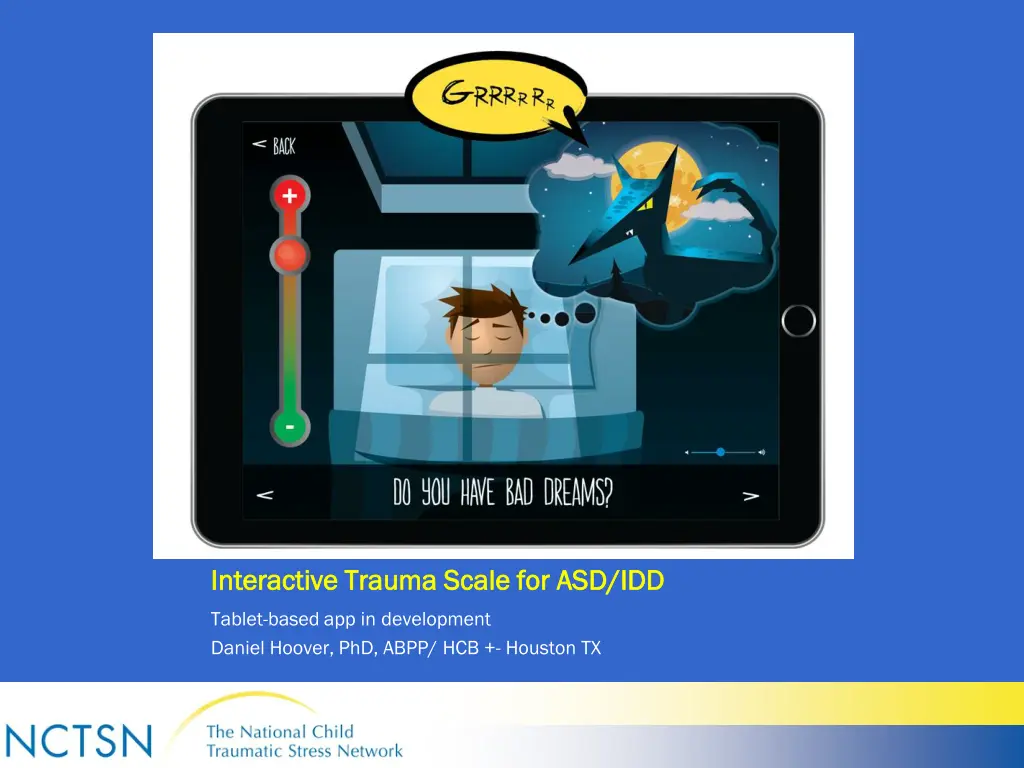 GRRRRRR

< BACK

+

-

<

DO YOU HAVE BAD DREAMS?

>

Interactive Trauma Scale for ASD/IDD

Tablet-based app in development

Daniel Hoover, PhD, ABPP/ HCB +- Houston TX

NCTSN

The National Child Traumatic Stress Network